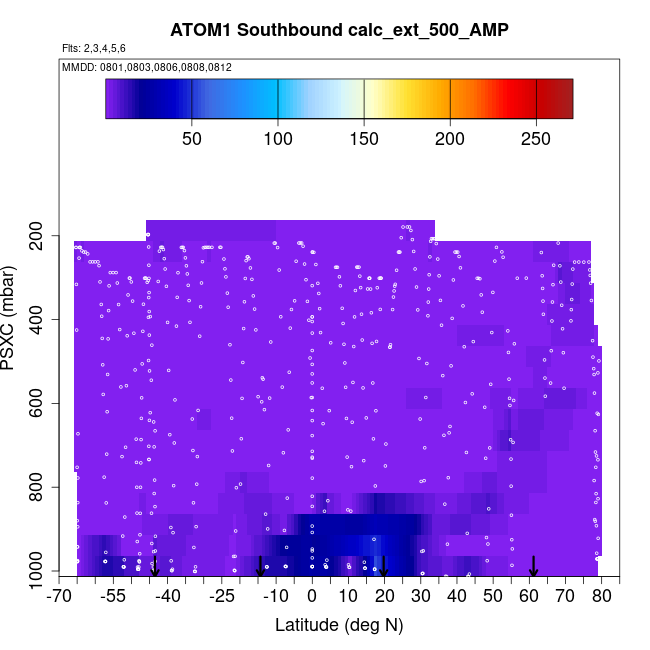 ATOM1 Southbound calc_ext_500_AMP

Flts: 2,3,4,5,6

MMDD: 0801,0803,0806,0808,0812

50 100 150 200 250

PSXC (mbar)

200
400
600
800
1000

-70 -55 -40 -25 -10 0 10 20 30 40 50 60 70 80

Latitude (deg N)